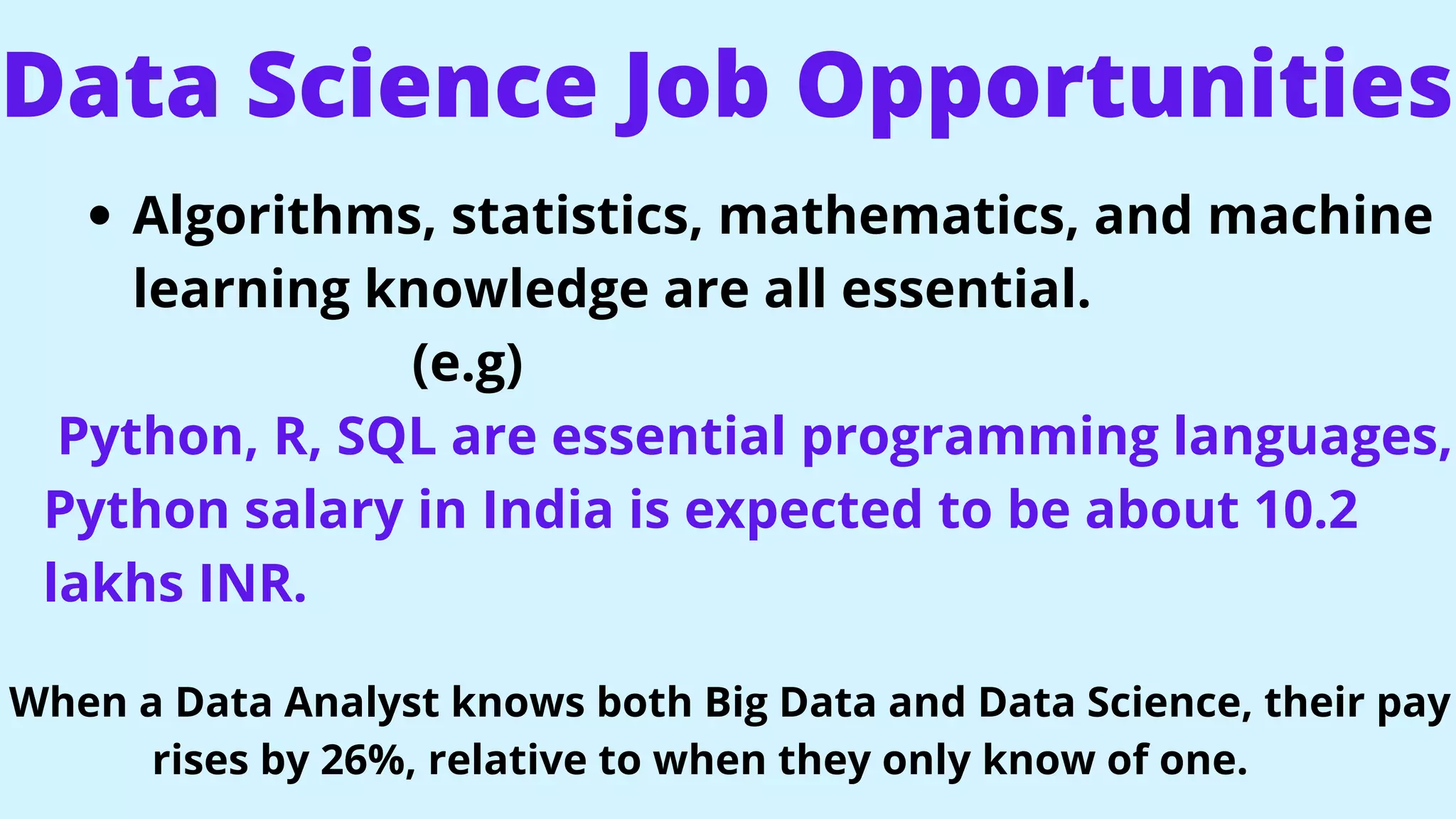 Data Science Job Opportunities

• Algorithms, statistics, mathematics, and machine learning knowledge are all essential.

(e.g)

Python, R, SQL are essential programming languages, Python salary in India is expected to be about 10.2 lakhs INR.

When a Data Analyst knows both Big Data and Data Science, their pay rises by 26%, relative to when they only know of one.